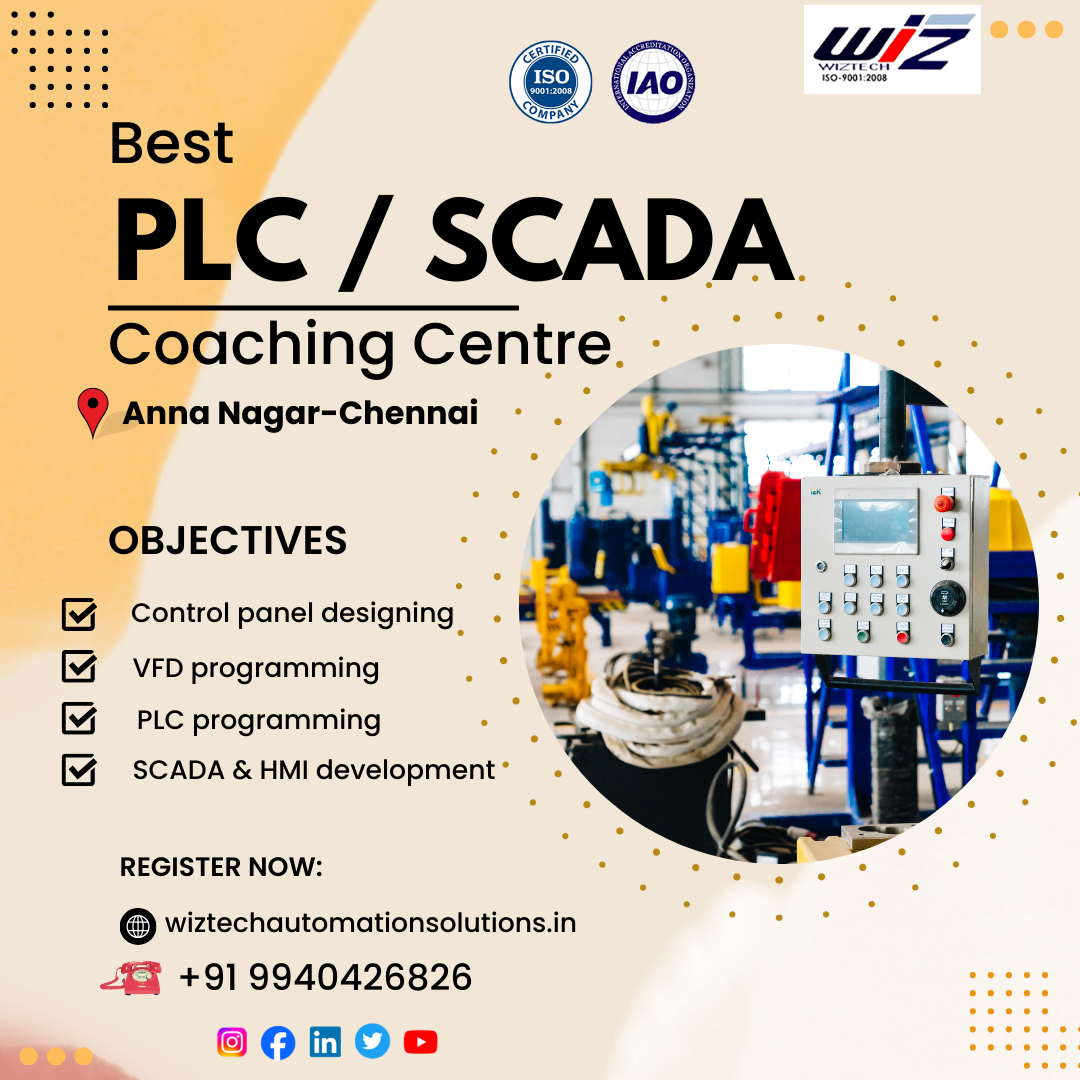 CERTIFIED
ISO
9001:2008
COMPANY

INTERNATIONAL ACCREDITATION ORGANIZATION
IAO

WIZ
WIZTECH
ISO-9001:2008

Best
PLC / SCADA
Coaching Centre

Anna Nagar-Chennai

OBJECTIVES

Control panel designing
VFD programming
PLC programming
SCADA & HMI development

REGISTER NOW:

wiztechautomationsolutions.in

+91 9940426826